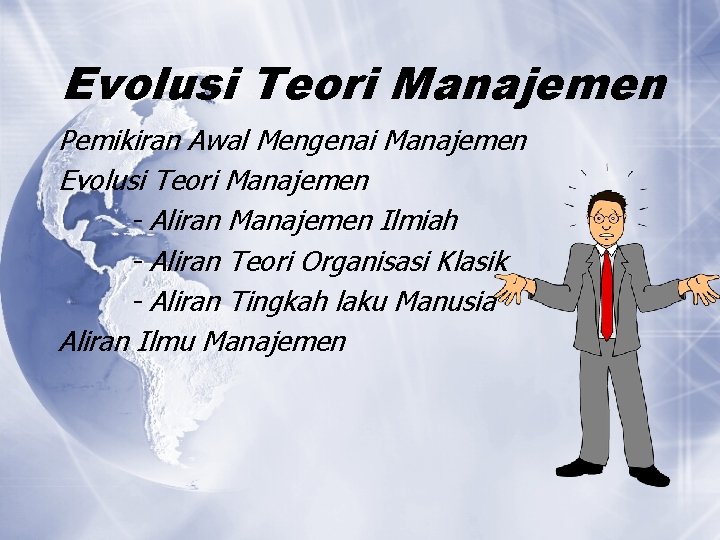 Evolusi Teori Manajemen

Pemikiran Awal Mengenai Manajemen
Evolusi Teori Manajemen
- Aliran Manajemen Ilmiah
- Aliran Teori Organisasi Klasik
- Aliran Tingkah laku Manusia
Aliran Ilmu Manajemen